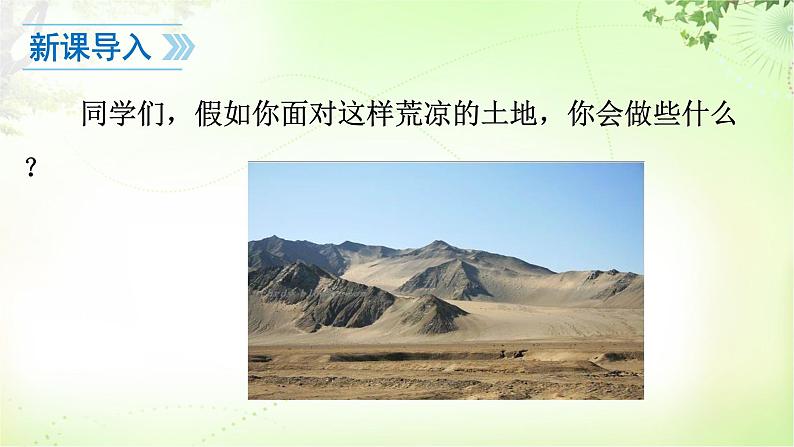 新课导入

同学们，假如你面对这样荒凉的土地，你会做些什么？